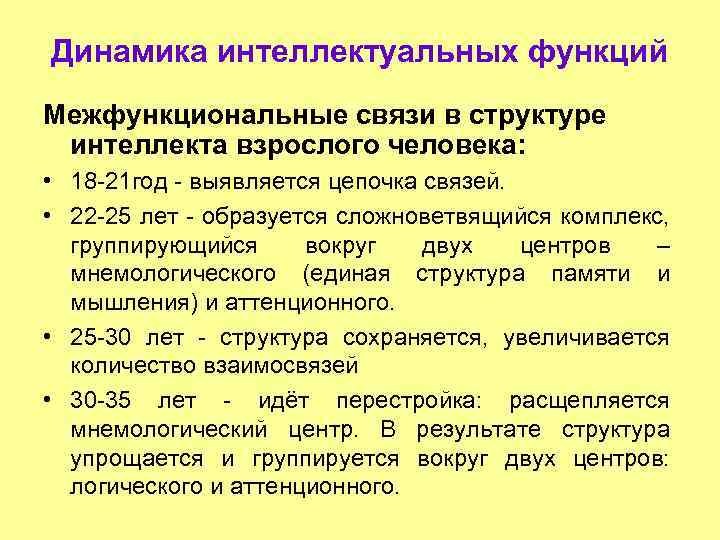 Динамика интеллектуальных функций

Межфункциональные связи в структуре интеллекта взрослого человека:

• 18-21год - выявляется цепочка связей.
• 22-25 лет - образуется сложноветвящийся комплекс, группирующийся вокруг двух центров – мнемологического (единая структура памяти и мышления) и аттенционного.
• 25-30 лет - структура сохраняется, увеличивается количество взаимосвязей
• 30-35 лет - идёт перестройка: расщепляется мнемологический центр. В результате структура упрощается и группируется вокруг двух центров: логического и аттенционного.